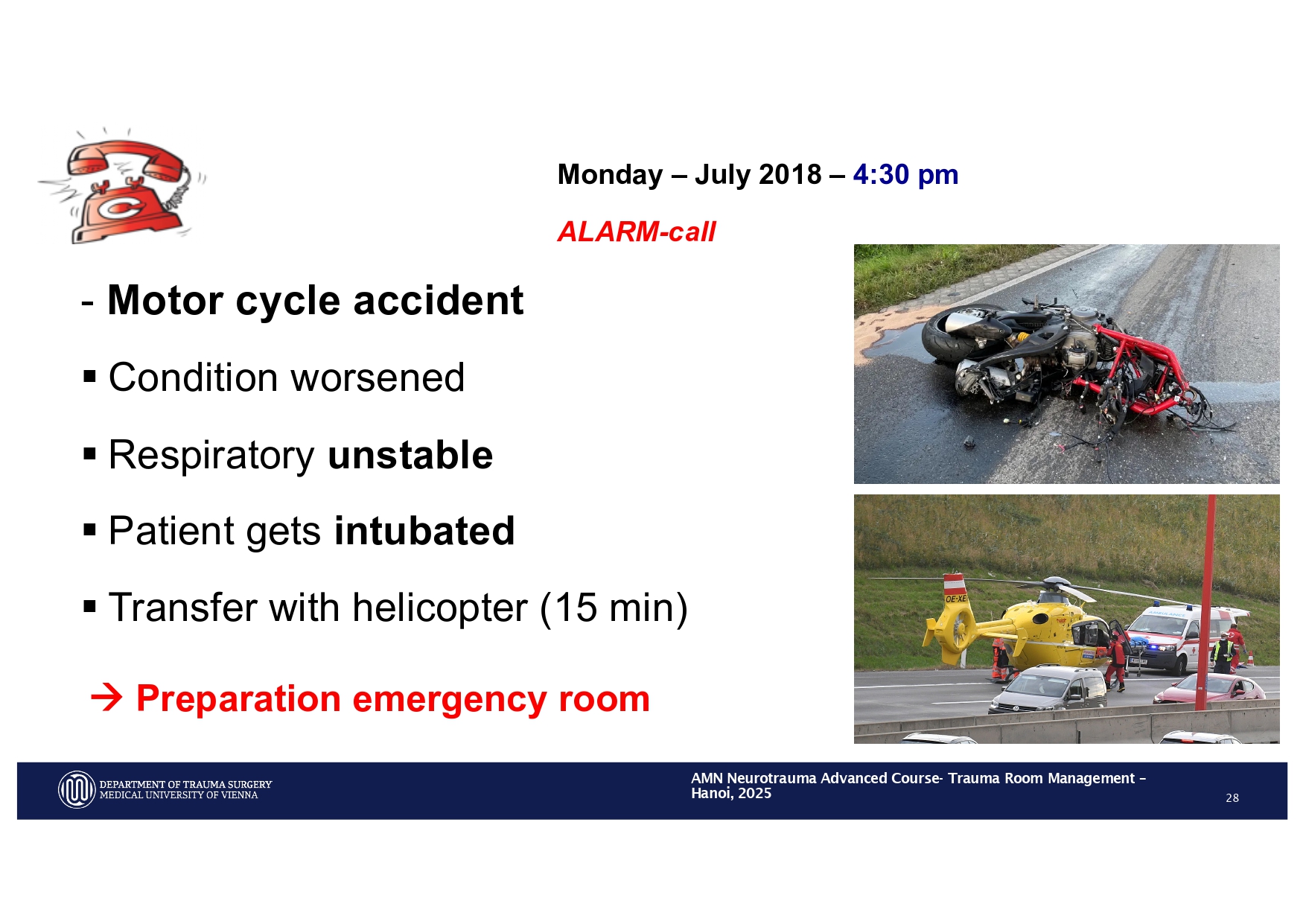 Monday – July 2018 – 4:30 pm

ALARM-call

- Motor cycle accident

▪ Condition worsened

▪ Respiratory unstable

▪ Patient gets intubated

▪ Transfer with helicopter (15 min)

→ Preparation emergency room

OE-XE

AMBULANCE

DEPARTMENT OF TRAUMA SURGERY
MEDICAL UNIVERSITY OF VIENNA

AMN Neurotrauma Advanced Course- Trauma Room Management – Hanoi, 2025

28